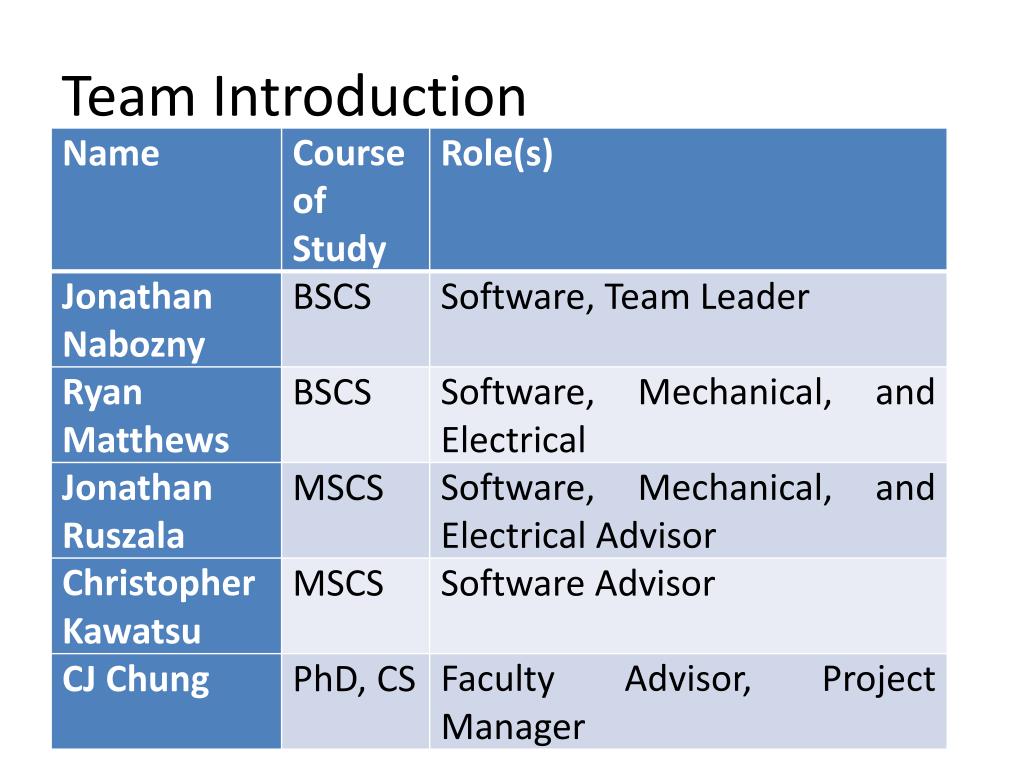 Team Introduction

| Name | Course of Study | Role(s) |
|---|---|---|
| Jonathan Nabozny | BSCS | Software, Team Leader |
| Ryan Matthews | BSCS | Software, Mechanical, and Electrical |
| Jonathan Ruszala | MSCS | Software, Mechanical, and Electrical Advisor |
| Christopher Kawatsu | MSCS | Software Advisor |
| CJ Chung | PhD, CS | Faculty Advisor, Project Manager |